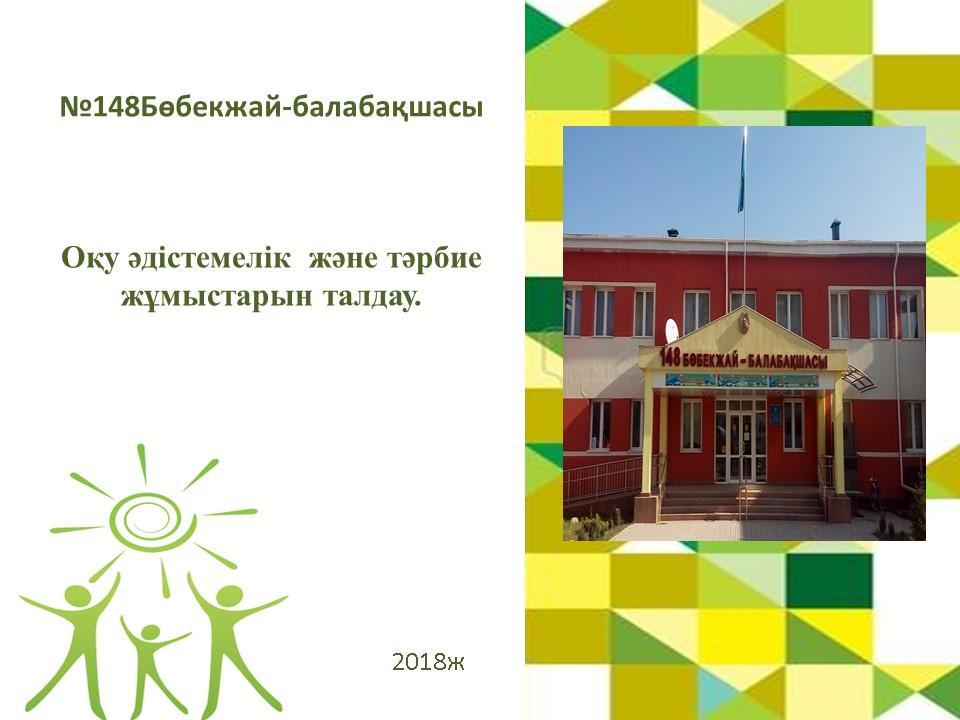 №148Бөбекжай-балабақшасы

Оқу әдістемелік және тәрбие жұмыстарын талдау.

148 БӨБЕКЖАЙ-БАЛАБАҚШАСЫ

2018ж